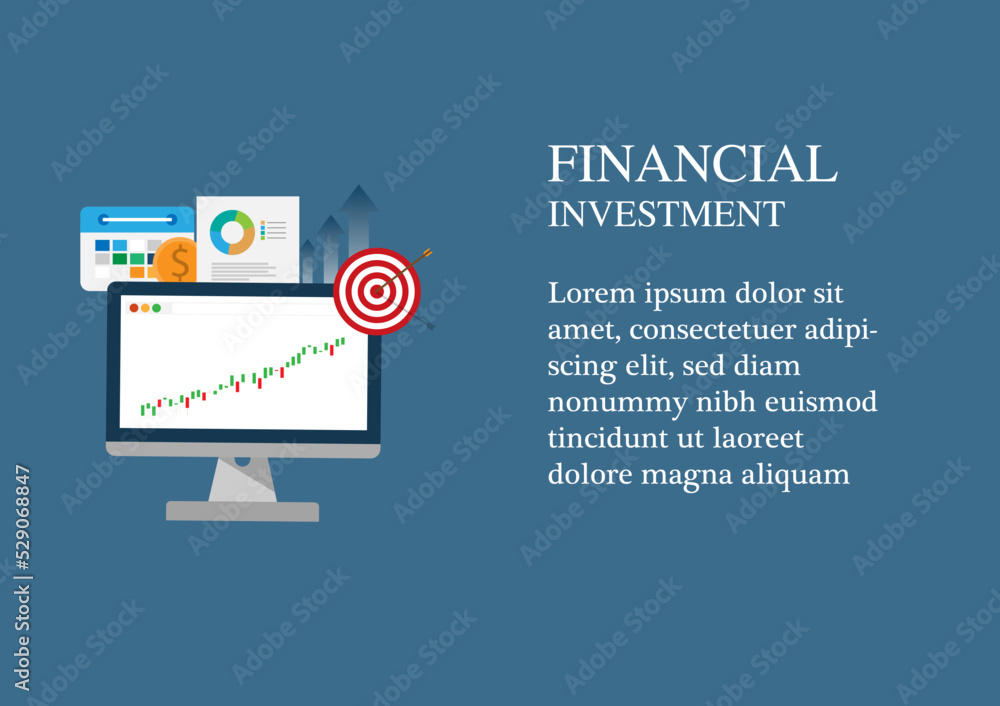 FINANCIAL
INVESTMENT

Lorem ipsum dolor sit amet, consectetuer adipiscing elit, sed diam nonummy nibh euismod tincidunt ut laoreet dolore magna aliquam

$

Adobe Stock | #529068847